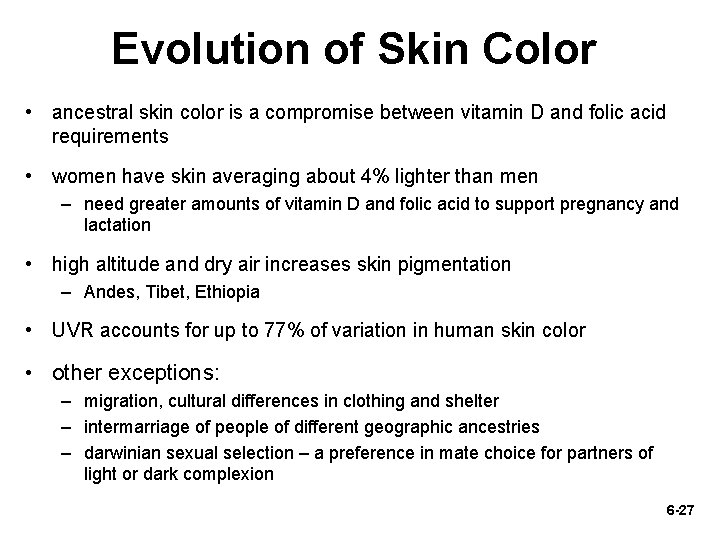 Evolution of Skin Color

• ancestral skin color is a compromise between vitamin D and folic acid requirements

• women have skin averaging about 4% lighter than men
– need greater amounts of vitamin D and folic acid to support pregnancy and lactation

• high altitude and dry air increases skin pigmentation
– Andes, Tibet, Ethiopia

• UVR accounts for up to 77% of variation in human skin color

• other exceptions:
– migration, cultural differences in clothing and shelter
– intermarriage of people of different geographic ancestries
– darwinian sexual selection – a preference in mate choice for partners of light or dark complexion

6-27